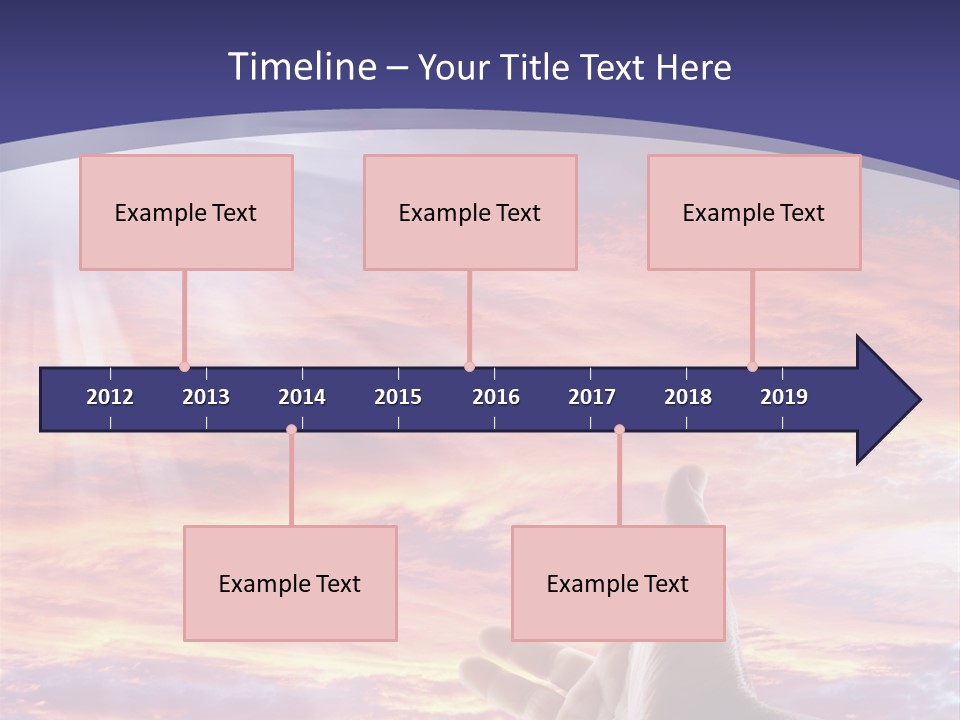 Timeline – Your Title Text Here

Example Text

Example Text

Example Text

2012 2013 2014 2015 2016 2017 2018 2019

Example Text

Example Text